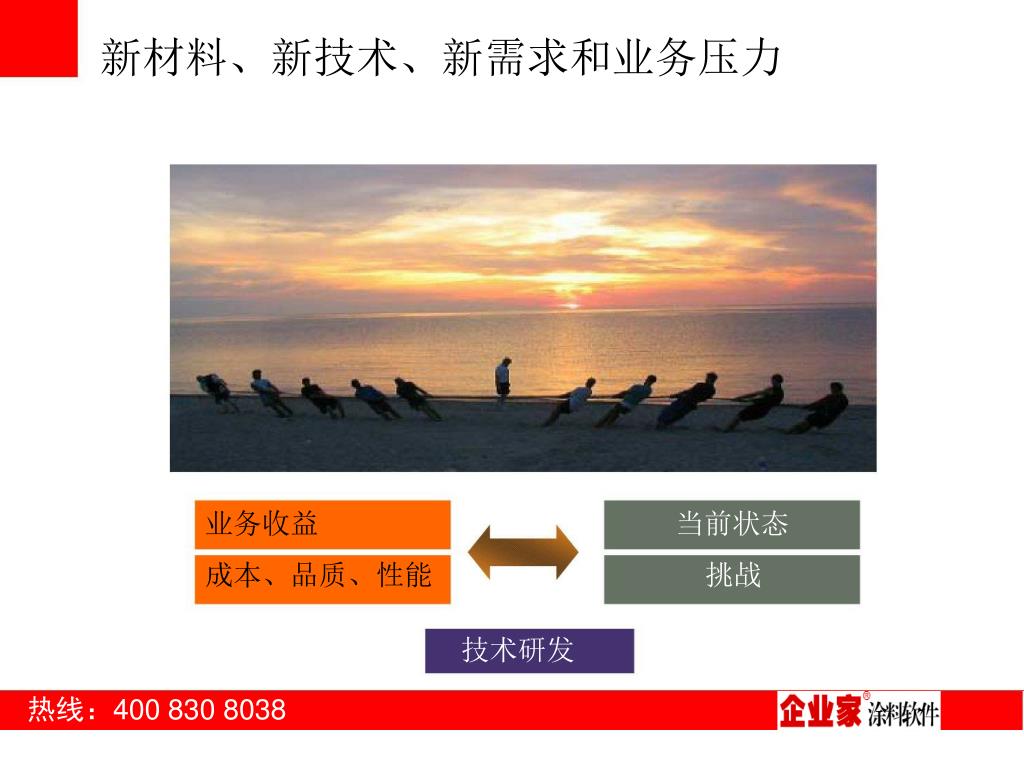 新材料、新技术、新需求和业务压力

业务收益

成本、品质、性能

当前状态

挑战

技术研发

热线：400 830 8038

企业家® 涂料软件